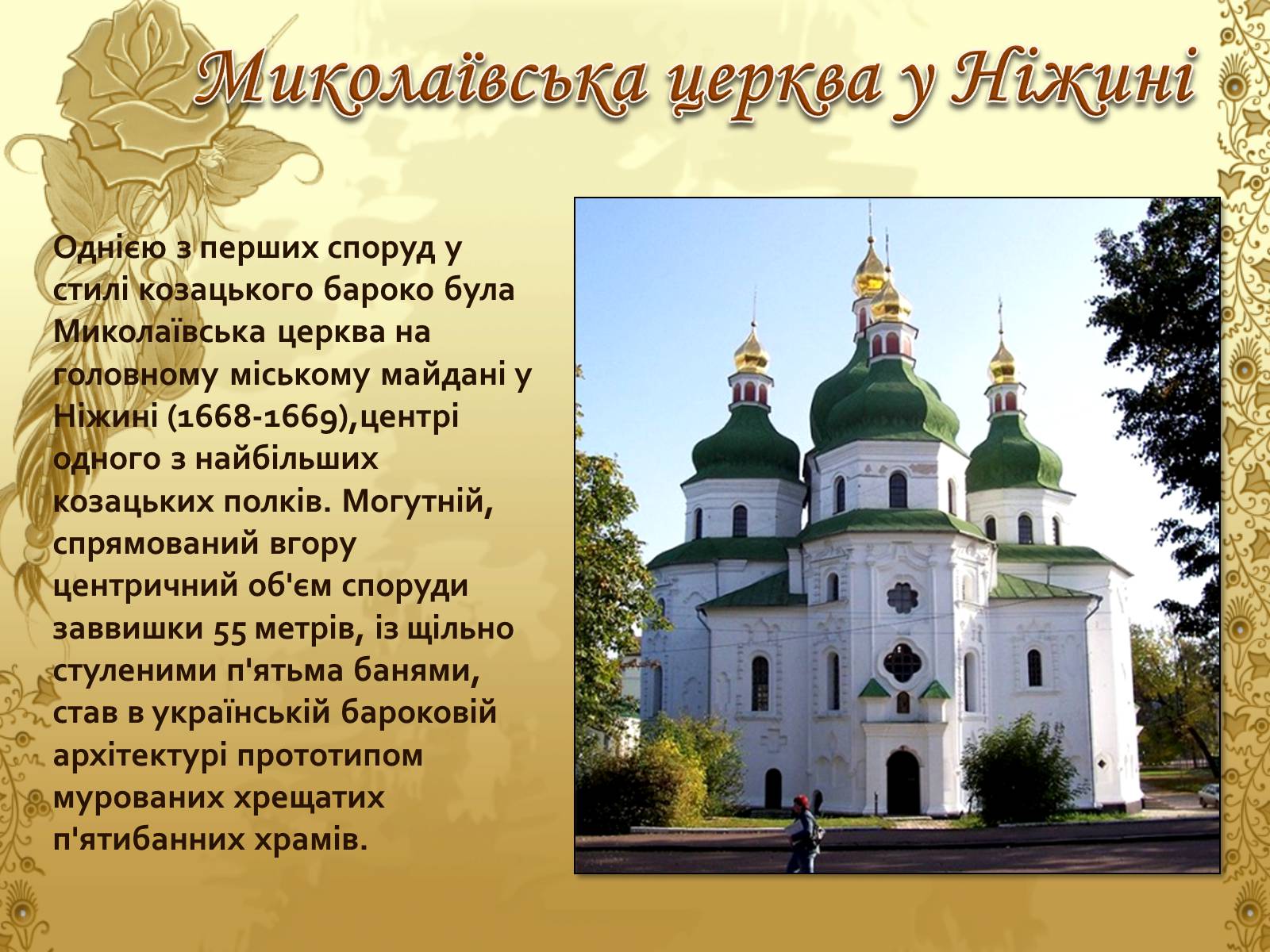 Миколаївська церква у Ніжині

Однією з перших споруд у стилі козацького бароко була Миколаївська церква на головному міському майдані у Ніжині (1668-1669),центрі одного з найбільших козацьких полків. Могутній, спрямований вгору центричний об'єм споруди заввишки 55 метрів, із щільно стуленими п'ятьма банями, став в українській бароковій архітектурі прототипом мурованих хрещатих п'ятибанних храмів.